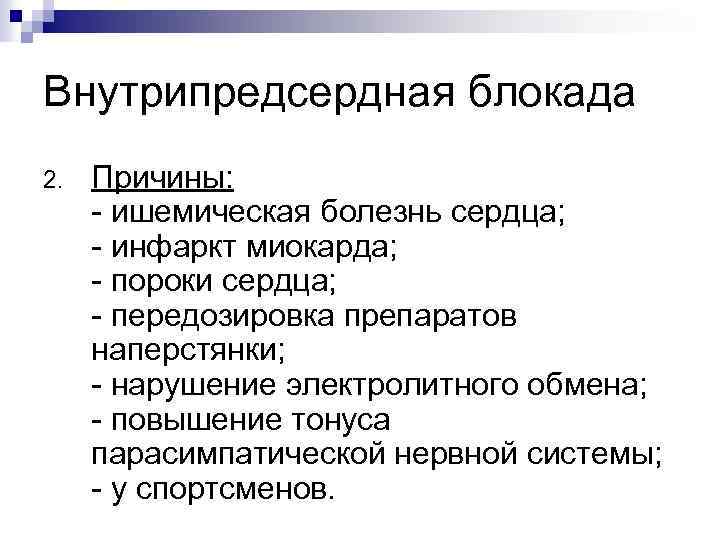 Внутрипредсердная блокада

2. Причины:
- ишемическая болезнь сердца;
- инфаркт миокарда;
- пороки сердца;
- передозировка препаратов наперстянки;
- нарушение электролитного обмена;
- повышение тонуса парасимпатической нервной системы;
- у спортсменов.